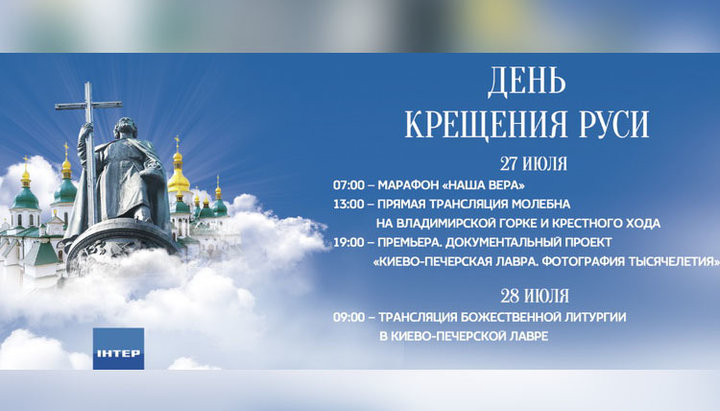 ДЕНЬ
КРЕЩЕНИЯ РУСИ

27 ИЮЛЯ

07:00 – МАРАФОН «НАША ВЕРА»
13:00 – ПРЯМАЯ ТРАНСЛЯЦИЯ МОЛЕБНА НА ВЛАДИМИРСКОЙ ГОРКЕ И КРЕСТНОГО ХОДА
19:00 – ПРЕМЬЕРА. ДОКУМЕНТАЛЬНЫЙ ПРОЕКТ «КИЕВО-ПЕЧЕРСКАЯ ЛАВРА. ФОТОГРАФИЯ ТЫСЯЧЕЛЕТИЯ»

28 ИЮЛЯ

09:00 – ТРАНСЛЯЦИЯ БОЖЕСТВЕННОЙ ЛИТУРГИИ В КИЕВО-ПЕЧЕРСКОЙ ЛАВРЕ

ІНТЕР